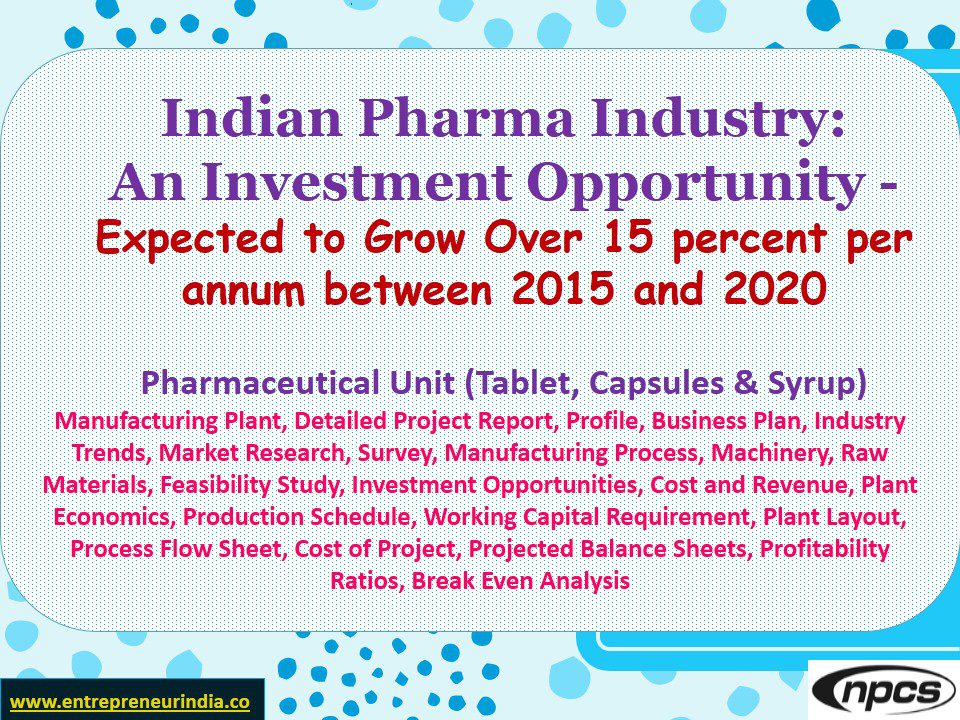 Indian Pharma Industry:
An Investment Opportunity -
Expected to Grow Over 15 percent per annum between 2015 and 2020

Pharmaceutical Unit (Tablet, Capsules & Syrup)
Manufacturing Plant, Detailed Project Report, Profile, Business Plan, Industry Trends, Market Research, Survey, Manufacturing Process, Machinery, Raw Materials, Feasibility Study, Investment Opportunities, Cost and Revenue, Plant Economics, Production Schedule, Working Capital Requirement, Plant Layout, Process Flow Sheet, Cost of Project, Projected Balance Sheets, Profitability Ratios, Break Even Analysis

www.entrepreneurindia.co

npcs